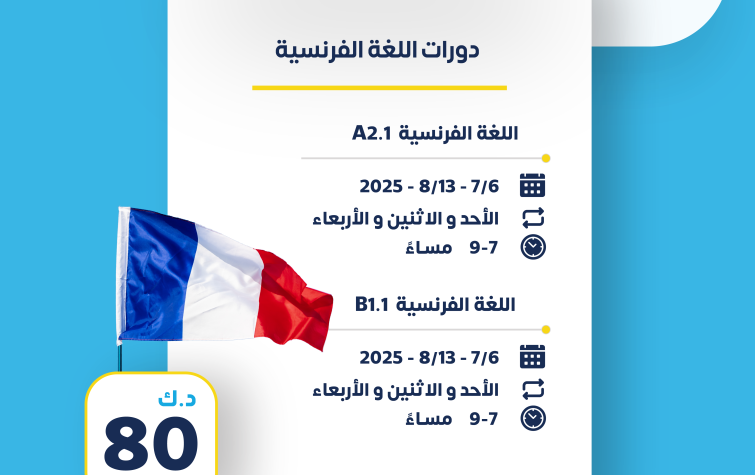 دورات اللغة الفرنسية

اللغة الفرنسية A2.1

7/6 - 8/13 - 2025

الأحد و الاثنين و الأربعاء

7-9 مساءً

اللغة الفرنسية B1.1

7/6 - 8/13 - 2025

الأحد و الاثنين و الأربعاء

7-9 مساءً

د.ك
80